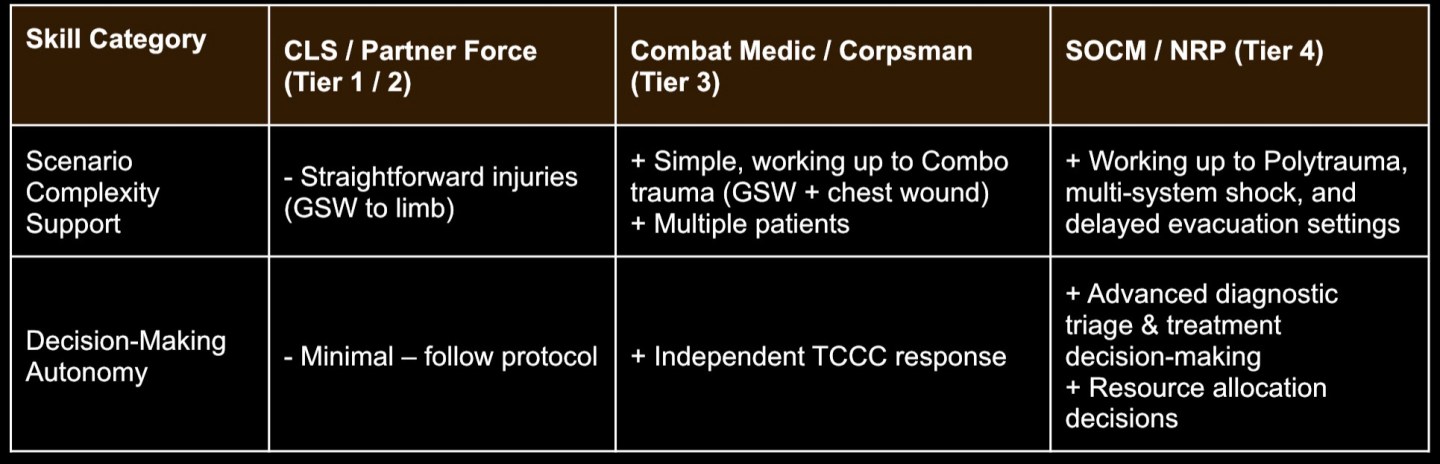 | Skill Category | CLS / Partner Force (Tier 1 / 2) | Combat Medic / Corpsman (Tier 3) | SOCM / NRP (Tier 4) |
|---|---|---|---|
| Scenario Complexity Support | - Straightforward injuries (GSW to limb) | + Simple, working up to Combo trauma (GSW + chest wound) + Multiple patients | + Working up to Polytrauma, multi-system shock, and delayed evacuation settings |
| Decision-Making Autonomy | - Minimal – follow protocol | + Independent TCCC response | + Advanced diagnostic triage & treatment decision-making + Resource allocation decisions |